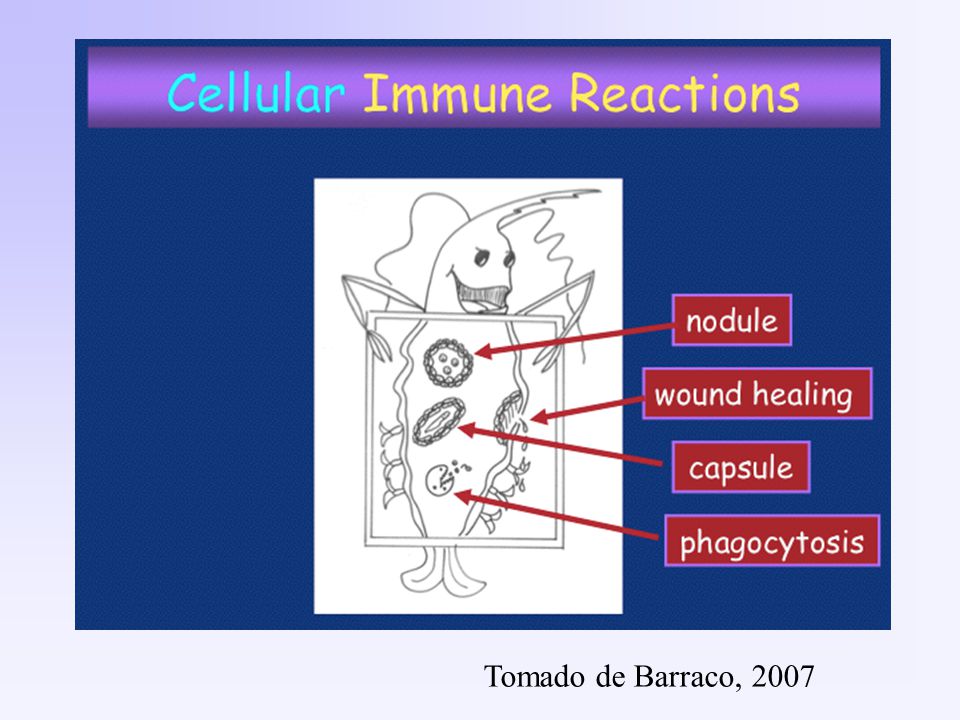 Cellular Immune Reactions

nodule

wound healing

capsule

phagocytosis

Tomado de Barraco, 2007